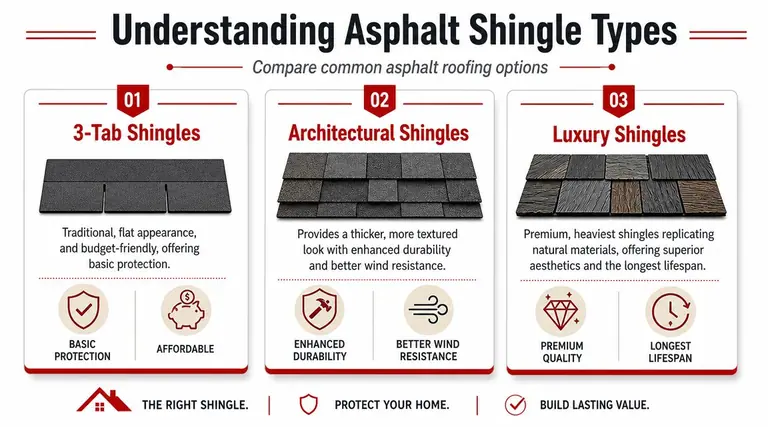 Understanding Asphalt Shingle Types

Compare common asphalt roofing options

01

3-Tab Shingles

Traditional, flat appearance, and budget-friendly, offering basic protection.

BASIC PROTECTION

AFFORDABLE

02

Architectural Shingles

Provides a thicker, more textured look with enhanced durability and better wind resistance.

ENHANCED DURABILITY

BETTER WIND RESISTANCE

03

Luxury Shingles

Premium, heaviest shingles replicating natural materials, offering superior aesthetics and the longest lifespan.

PREMIUM QUALITY

LONGEST LIFESPAN

THE RIGHT SHINGLE. | PROTECT YOUR HOME. | BUILD LASTING VALUE.